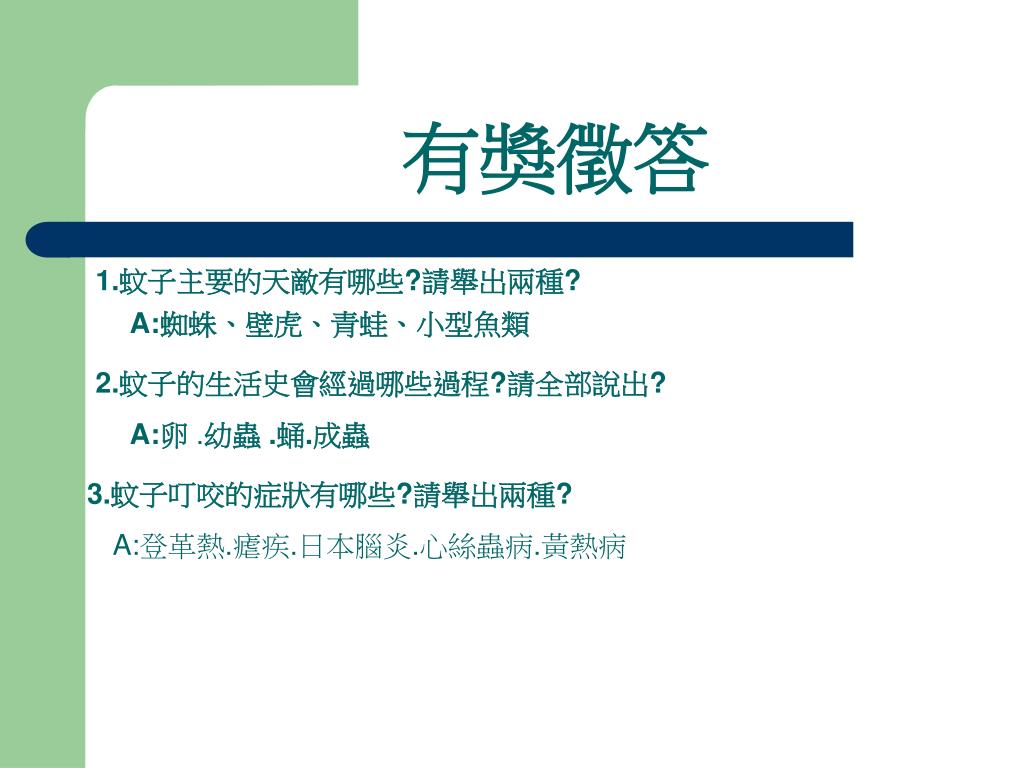 有獎徵答

1.蚊子主要的天敵有哪些?請舉出兩種?

A:蜘蛛、壁虎、青蛙、小型魚類

2.蚊子的生活史會經過哪些過程?請全部說出?

A:卵 .幼蟲 .蛹.成蟲

3.蚊子叮咬的症狀有哪些?請舉出兩種?

A:登革熱.瘧疾.日本腦炎.心絲蟲病.黃熱病